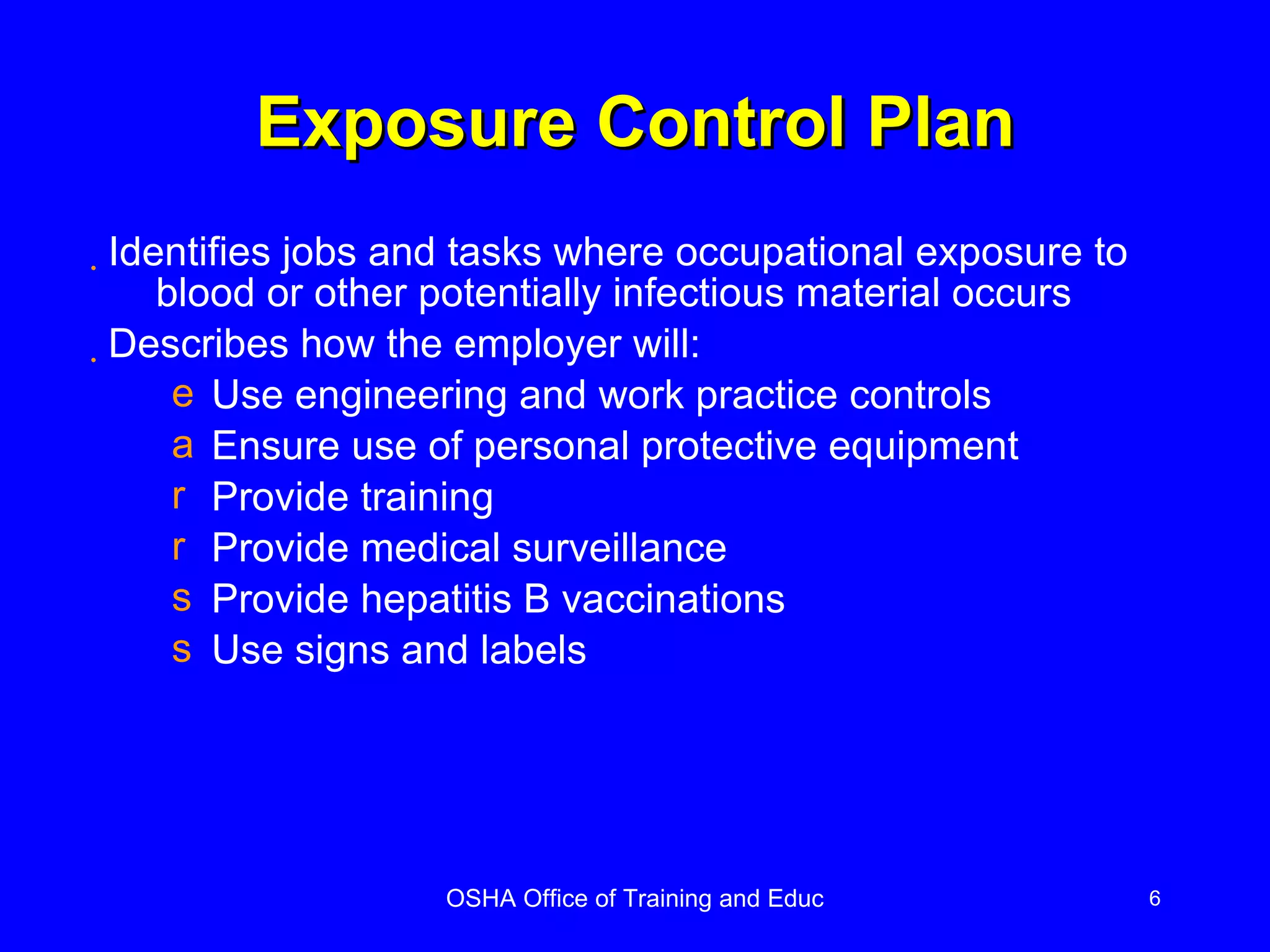 Exposure Control Plan

. Identifies jobs and tasks where occupational exposure to blood or other potentially infectious material occurs

. Describes how the employer will:

e Use engineering and work practice controls

a Ensure use of personal protective equipment

r Provide training

r Provide medical surveillance

s Provide hepatitis B vaccinations

s Use signs and labels

OSHA Office of Training and Educ

6